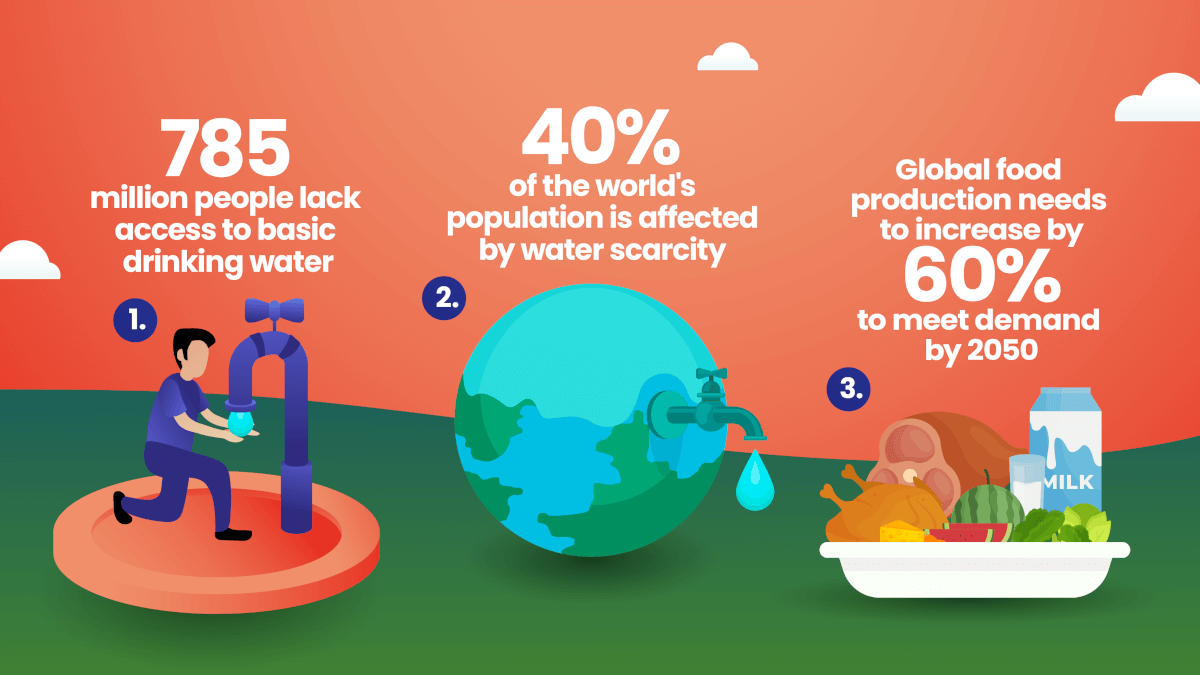 785
million people lack access to basic drinking water

1.

40%
of the world's population is affected by water scarcity

2.

Global food production needs to increase by
60%
to meet demand by 2050

3.

MILK